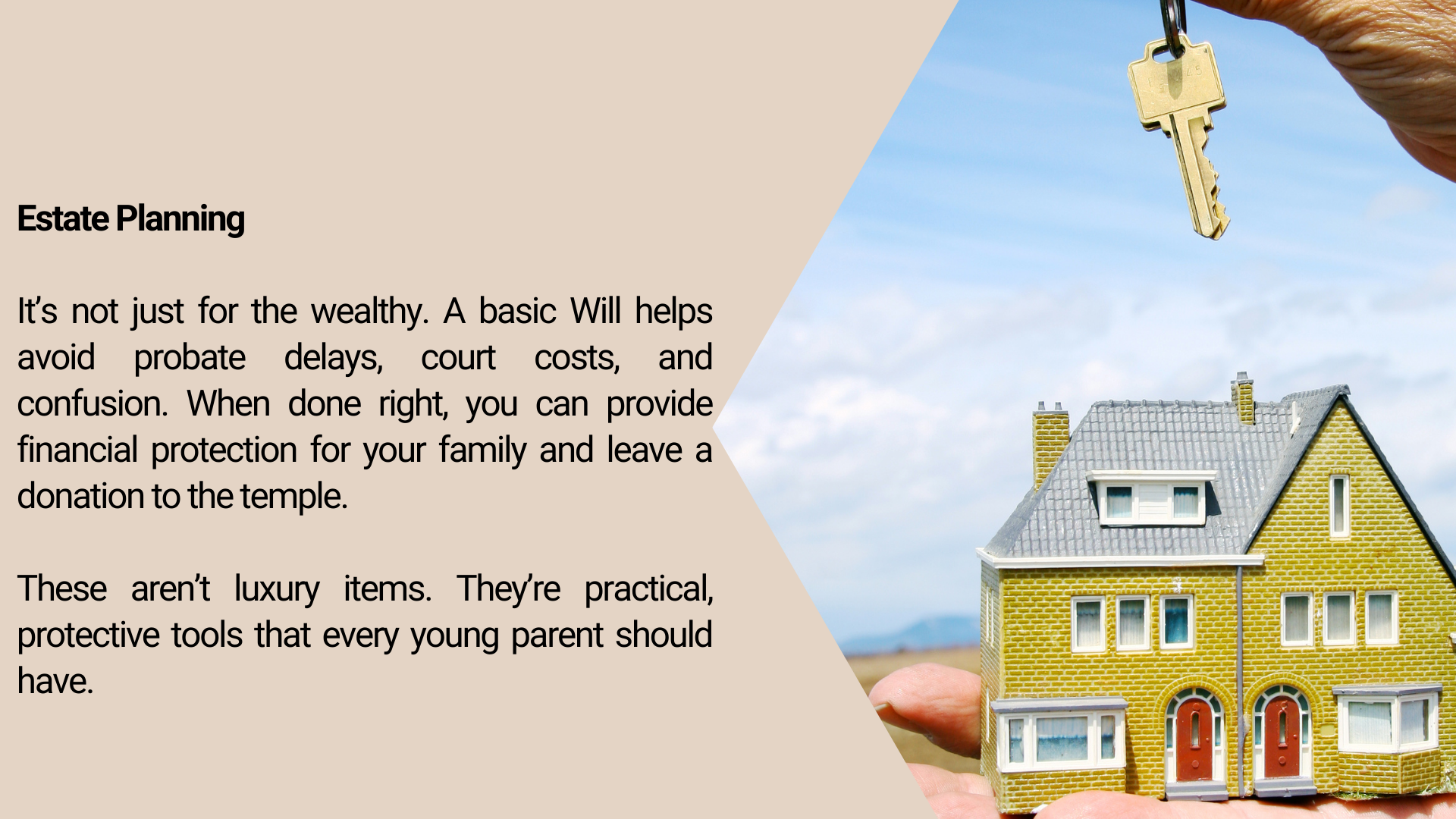 Estate Planning

It's not just for the wealthy. A basic Will helps avoid probate delays, court costs, and confusion. When done right, you can provide financial protection for your family and leave a donation to the temple.

These aren't luxury items. They're practical, protective tools that every young parent should have.